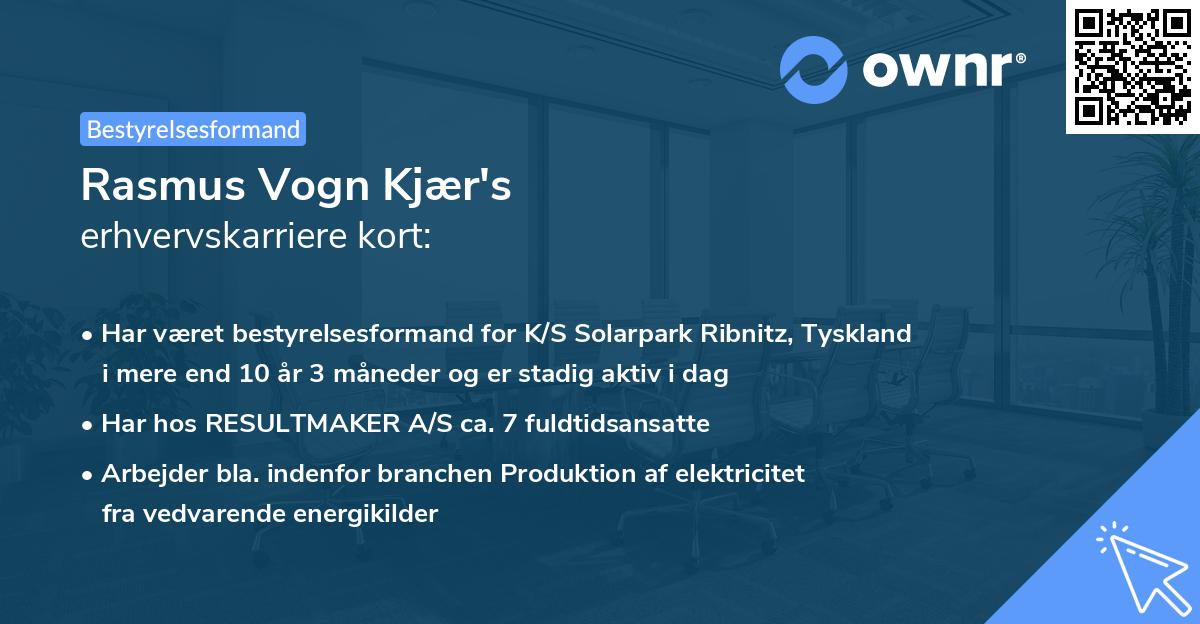 ownr®

Bestyrelsesformand

Rasmus Vogn Kjær's
erhvervskarriere kort:

• Har været bestyrelsesformand for K/S Solarpark Ribnitz, Tyskland i mere end 10 år 3 måneder og er stadig aktiv i dag
• Har hos RESULTMAKER A/S ca. 7 fuldtidsansatte
• Arbejder bla. indenfor branchen Produktion af elektricitet fra vedvarende energikilder